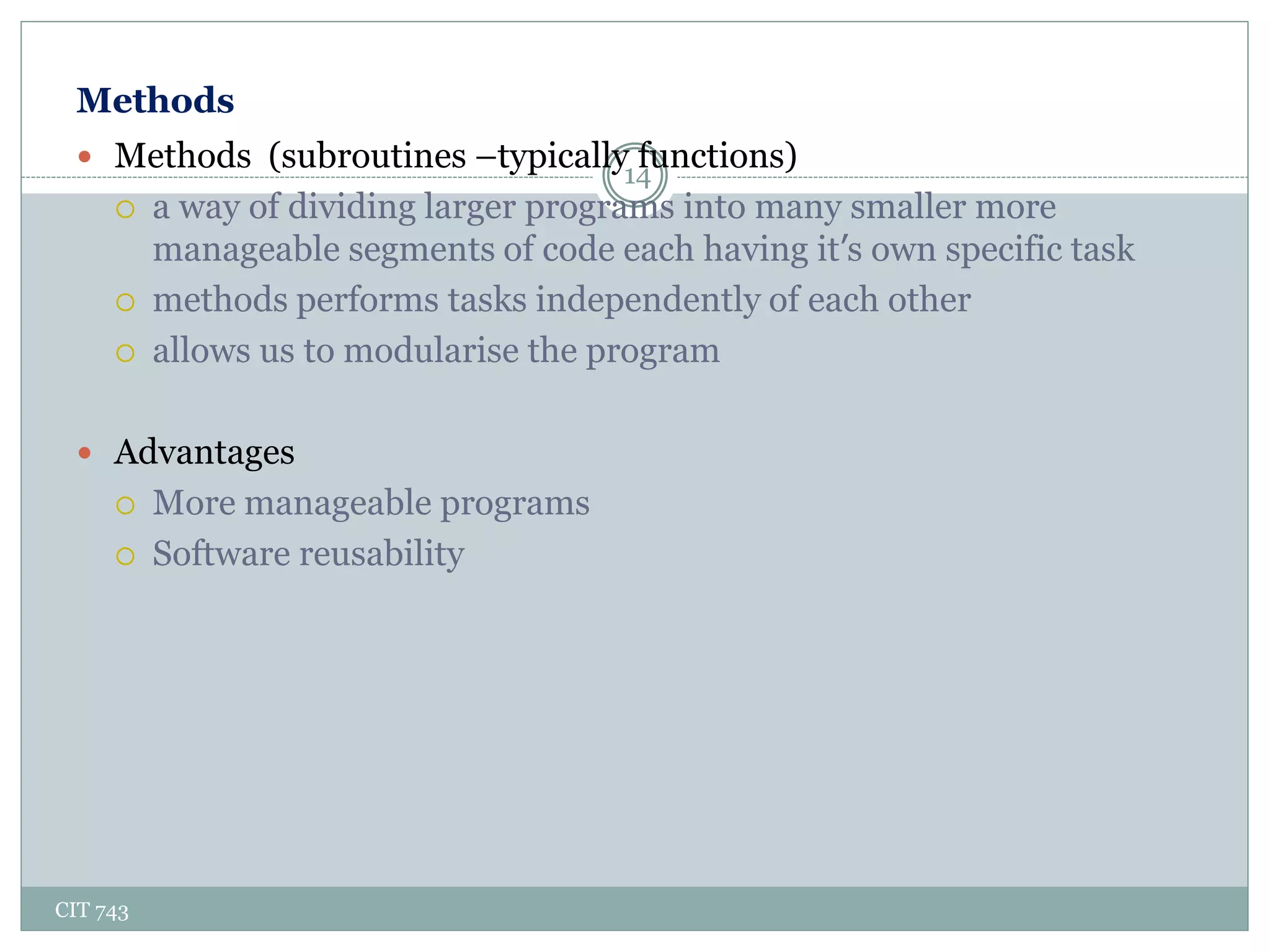 Methods

- Methods (subroutines –typically functions)

14

- a way of dividing larger programs into many smaller more manageable segments of code each having it's own specific task
- methods performs tasks independently of each other
- allows us to modularise the program

- Advantages
- More manageable programs
- Software reusability

CIT 743